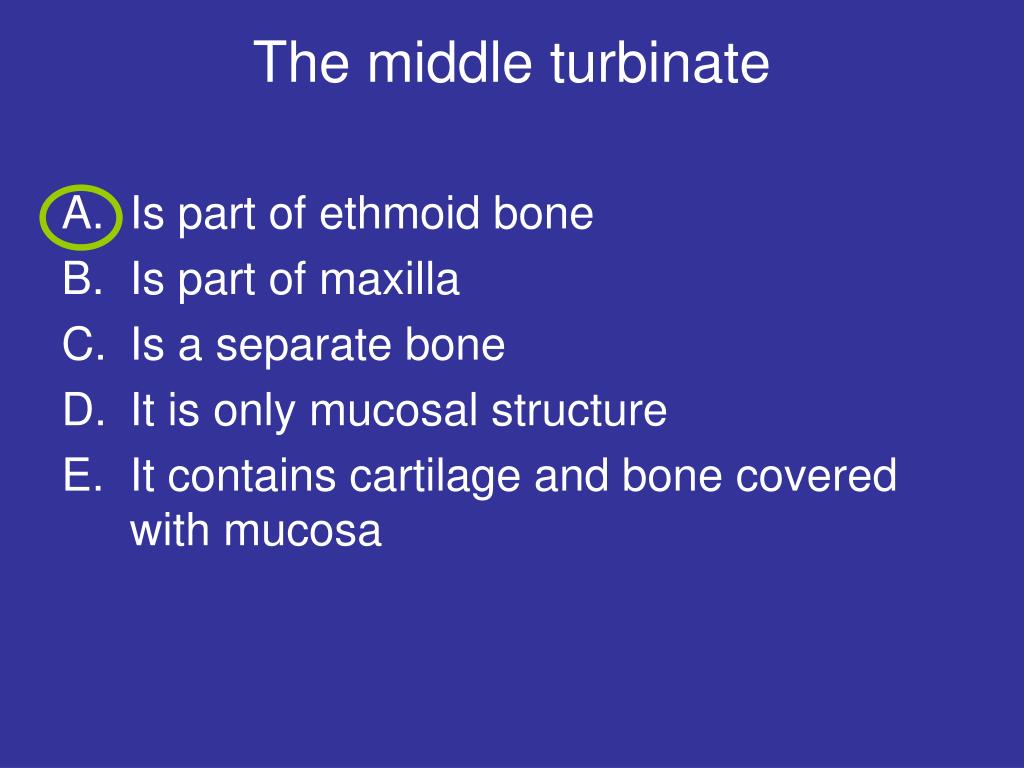 The middle turbinate

A. Is part of ethmoid bone
B. Is part of maxilla
C. Is a separate bone
D. It is only mucosal structure
E. It contains cartilage and bone covered with mucosa